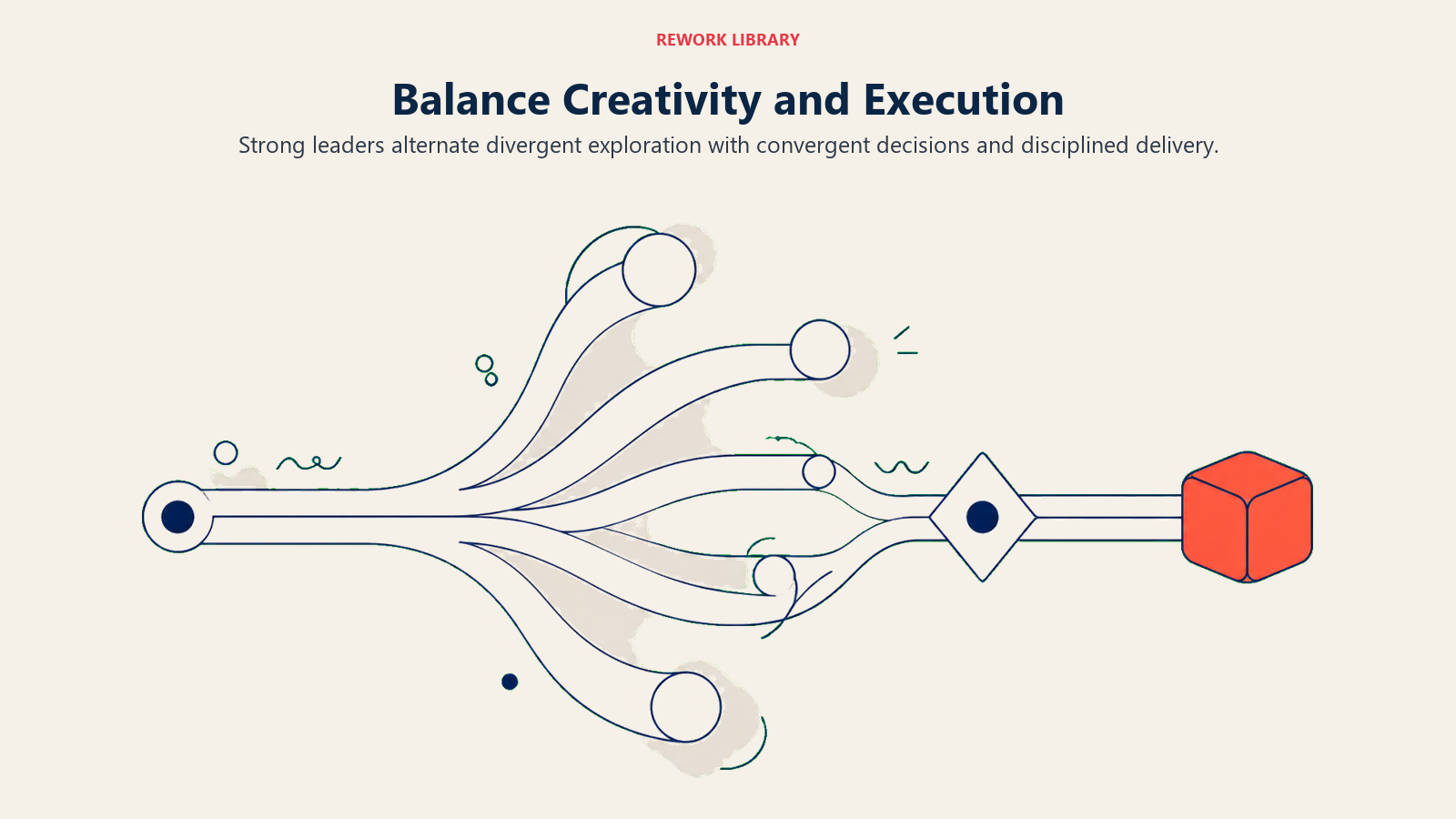 REWORK LIBRARY

Balance Creativity and Execution

Strong leaders alternate divergent exploration with convergent decisions and disciplined delivery.